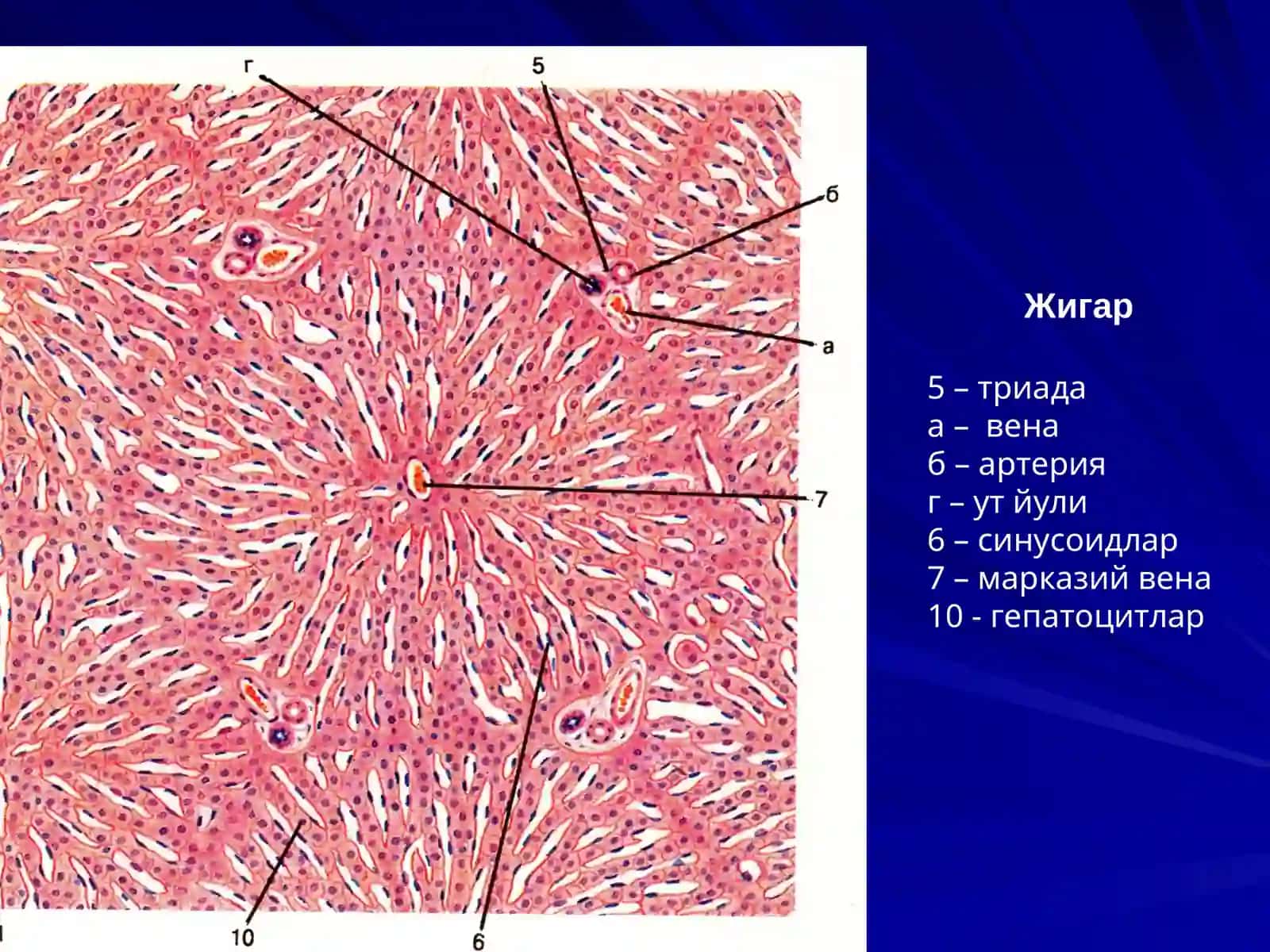 г
5
б
а
7
10
6

Жигар

5 – триада
а – вена
б – артерия
г – ут йули
6 – синусоидлар
7 – марказий вена
10 - гепатоцитлар